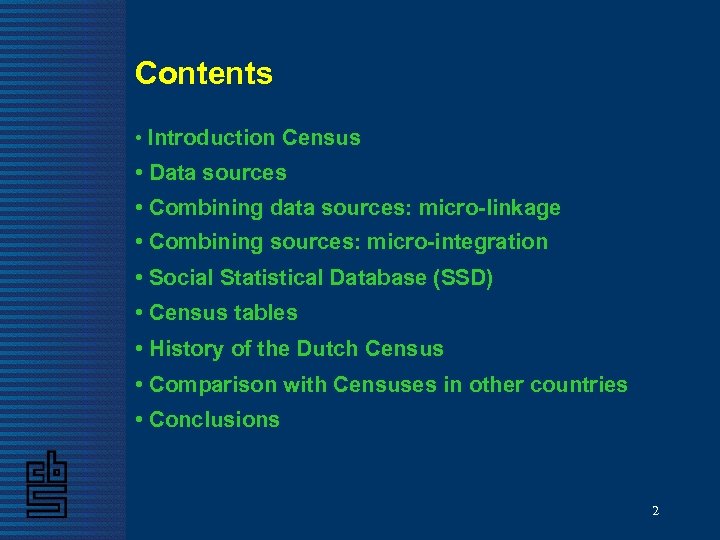 Contents

• Introduction Census
• Data sources
• Combining data sources: micro-linkage
• Combining sources: micro-integration
• Social Statistical Database (SSD)
• Census tables
• History of the Dutch Census
• Comparison with Censuses in other countries
• Conclusions

cbs

2